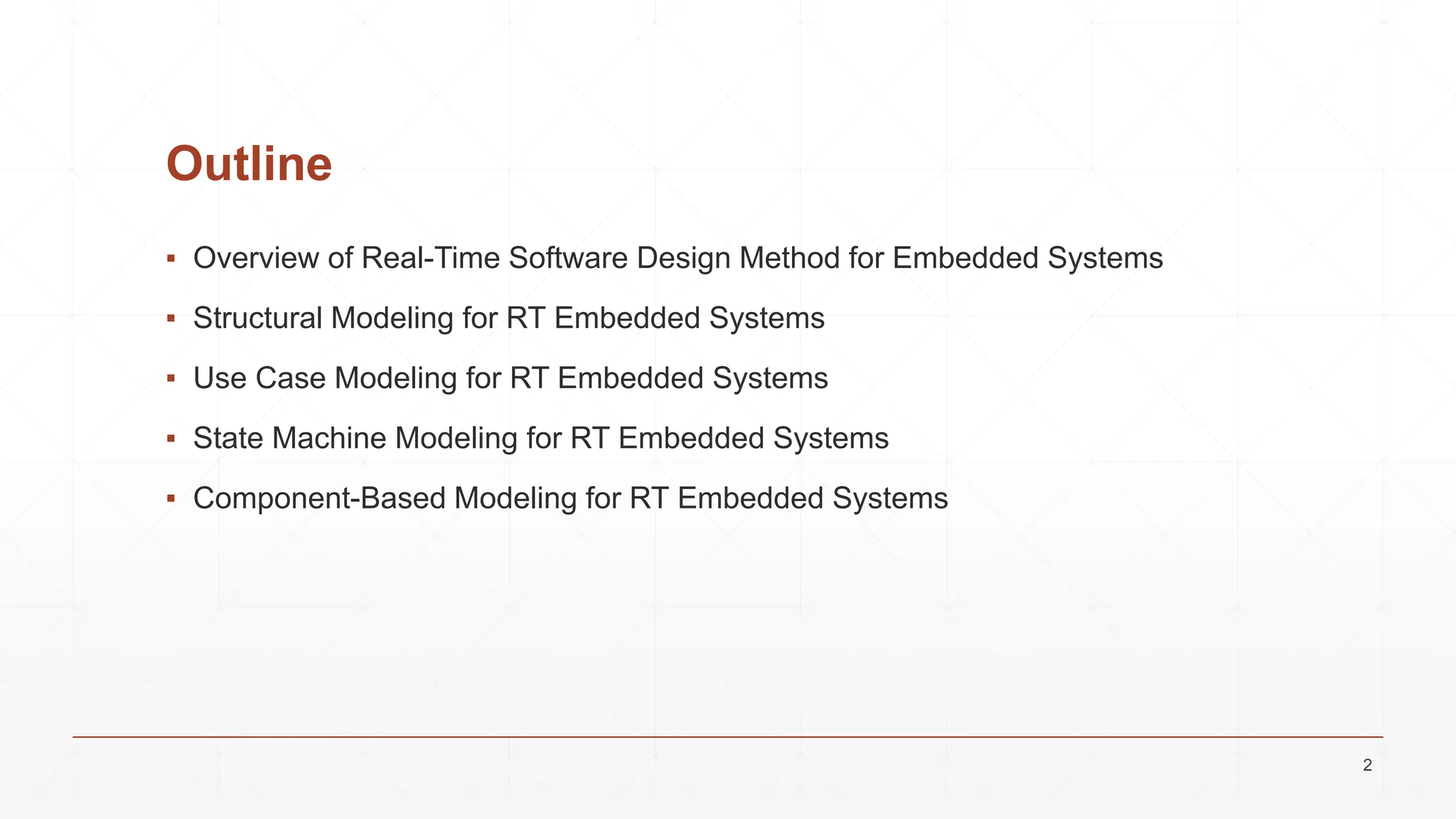 Outline

▪ Overview of Real-Time Software Design Method for Embedded Systems

▪ Structural Modeling for RT Embedded Systems

▪ Use Case Modeling for RT Embedded Systems

▪ State Machine Modeling for RT Embedded Systems

▪ Component-Based Modeling for RT Embedded Systems

2